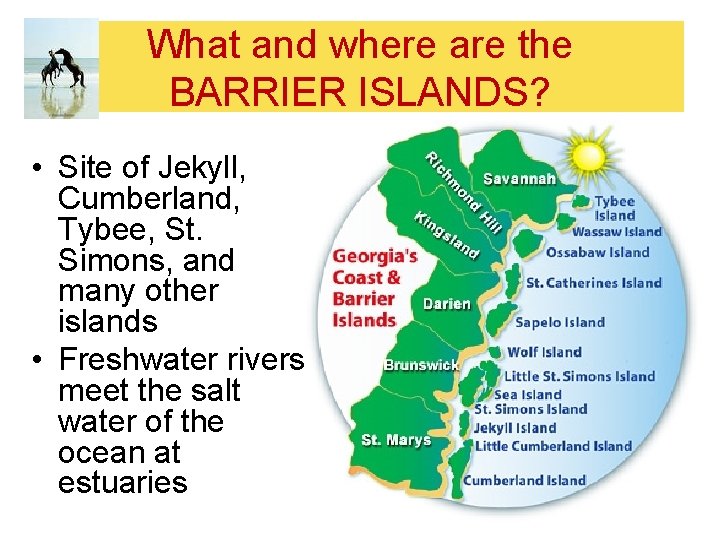 What and where are the BARRIER ISLANDS?

• Site of Jekyll, Cumberland, Tybee, St. Simons, and many other islands
• Freshwater rivers meet the salt water of the ocean at estuaries

Georgia's Coast & Barrier Islands

Richmond Hill
Savannah
Kingsland
Darien
Brunswick
St. Marys

Tybee Island
Wassaw Island
Ossabaw Island
St. Catherines Island
Sapelo Island
Wolf Island
Little St. Simons Island
Sea Island
St. Simons Island
Jekyll Island
Little Cumberland Island
Cumberland Island